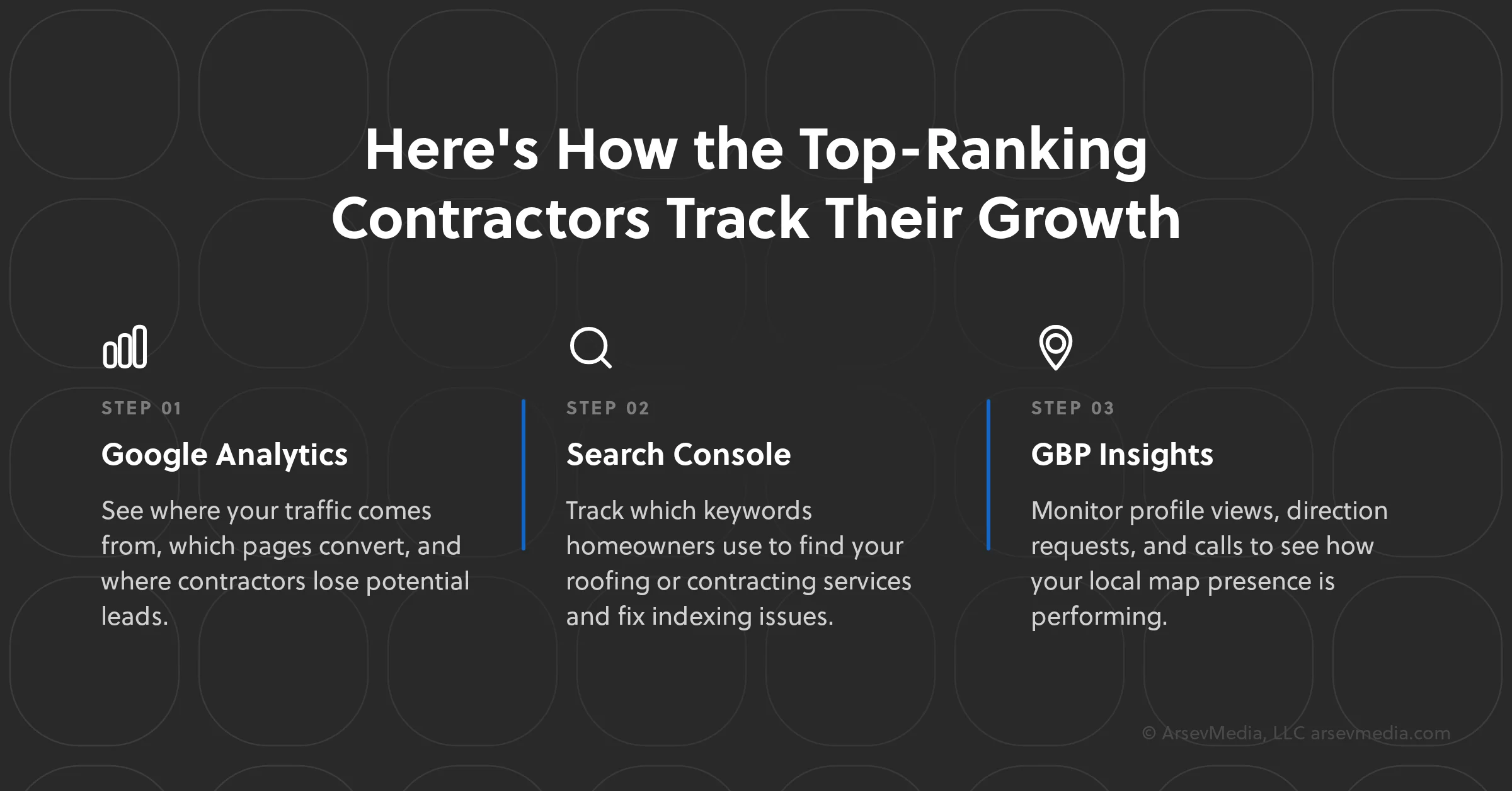 Here's How the Top-Ranking Contractors Track Their Growth

STEP 01

Google Analytics

See where your traffic comes from, which pages convert, and where contractors lose potential leads.

STEP 02

Search Console

Track which keywords homeowners use to find your roofing or contracting services and fix indexing issues.

STEP 03

GBP Insights

Monitor profile views, direction requests, and calls to see how your local map presence is performing.

© ArsevMedia, LLC arsevmedia.com